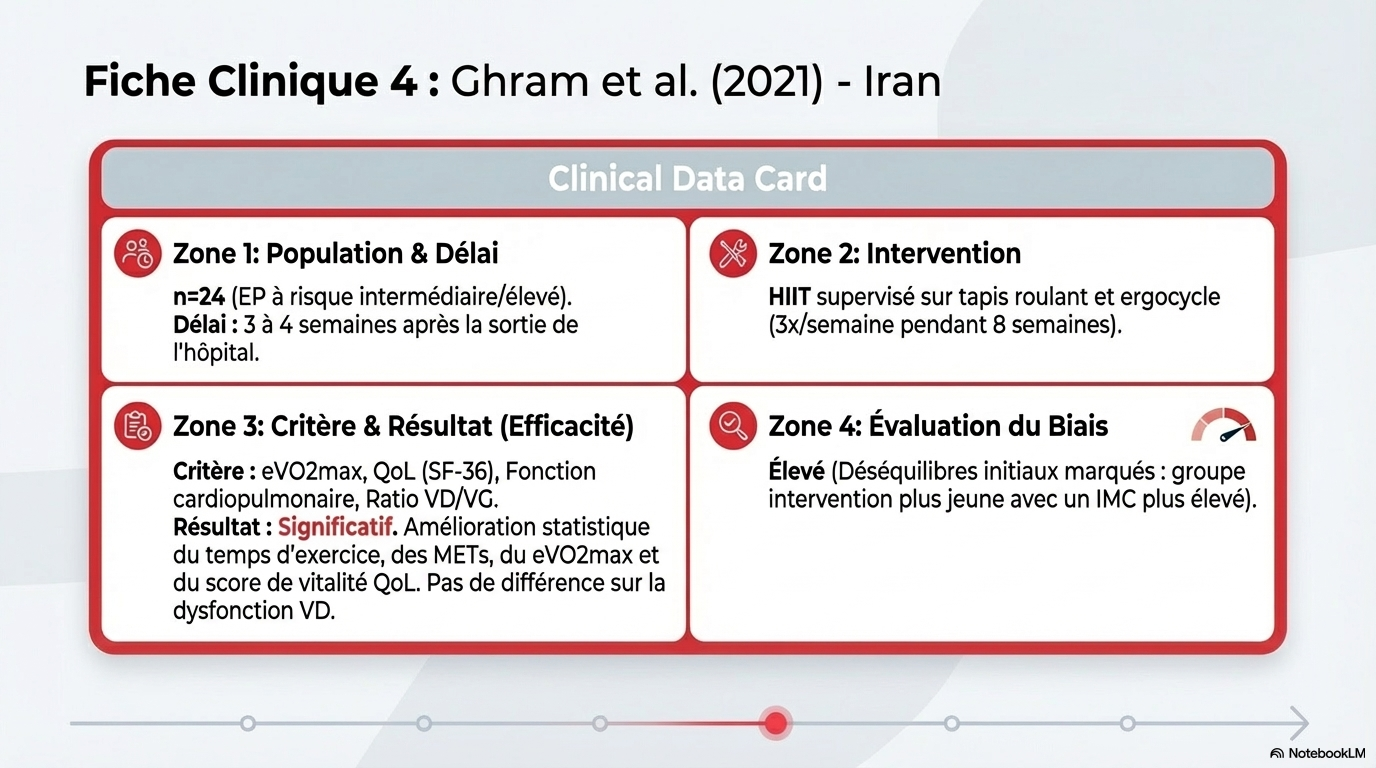 Fiche Clinique 4 : Ghram et al. (2021) - Iran

Clinical Data Card

Zone 1: Population & Délai

n=24 (EP à risque intermédiaire/élevé). Délai : 3 à 4 semaines après la sortie de l'hôpital.

Zone 2: Intervention

HIIT supervisé sur tapis roulant et ergocycle (3x/semaine pendant 8 semaines).

Zone 3: Critère & Résultat (Efficacité)

Critère : eVO2max, QoL (SF-36), Fonction cardiopulmonaire, Ratio VD/VG. Résultat : Significatif. Amélioration statistique du temps d'exercice, des METs, du eVO2max et du score de vitalité QoL. Pas de différence sur la dysfonction VD.

Zone 4: Évaluation du Biais

Élevé (Déséquilibres initiaux marqués : groupe intervention plus jeune avec un IMC plus élevé).

NotebookLM